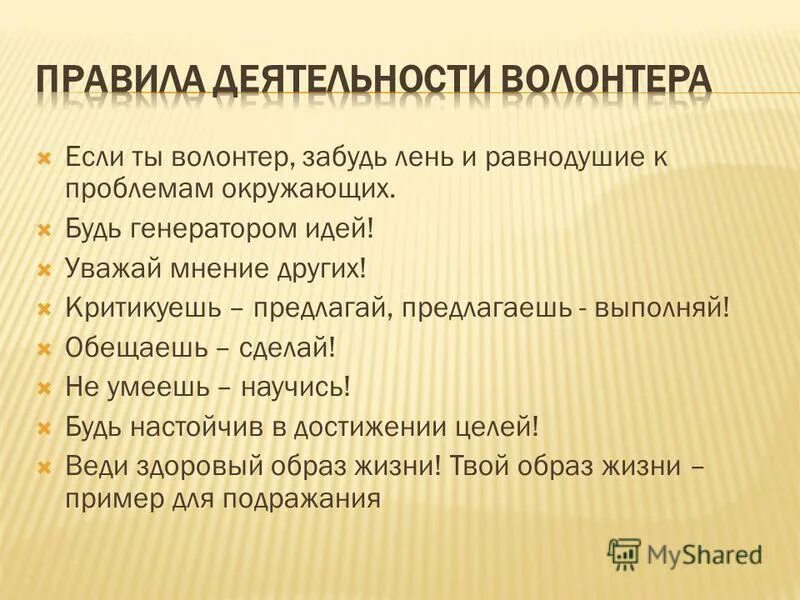 ПРАВИЛА ДЕЯТЕЛЬНОСТИ ВОЛОНТЕРА

Если ты волонтер, забудь лень и равнодушие к проблемам окружающих.

Будь генератором идей!

Уважай мнение других!

Критикуешь – предлагай, предлагаешь - выполняй!

Обещаешь – сделай!

Не умеешь – научись!

Будь настойчив в достижении целей!

Веди здоровый образ жизни! Твой образ жизни – пример для подражания

MyShared